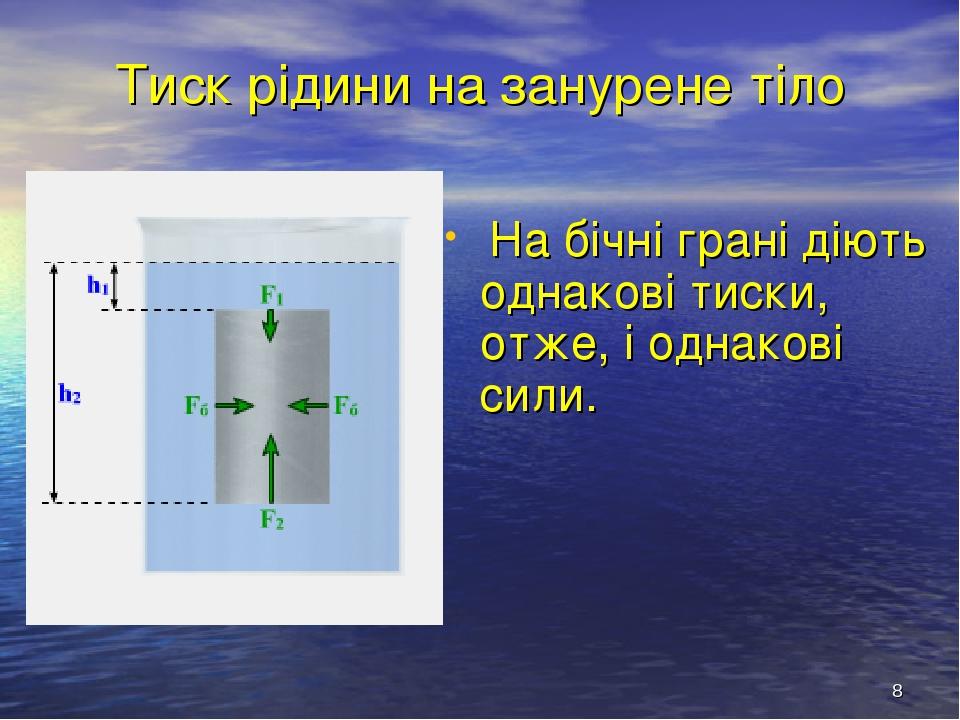 Тиск рідини на занурене тіло

$h_1$
$h_2$
$F_1$
$F_б$
$F_б$
$F_2$

• На бічні грані діють однакові тиски, отже, і однакові сили.

8